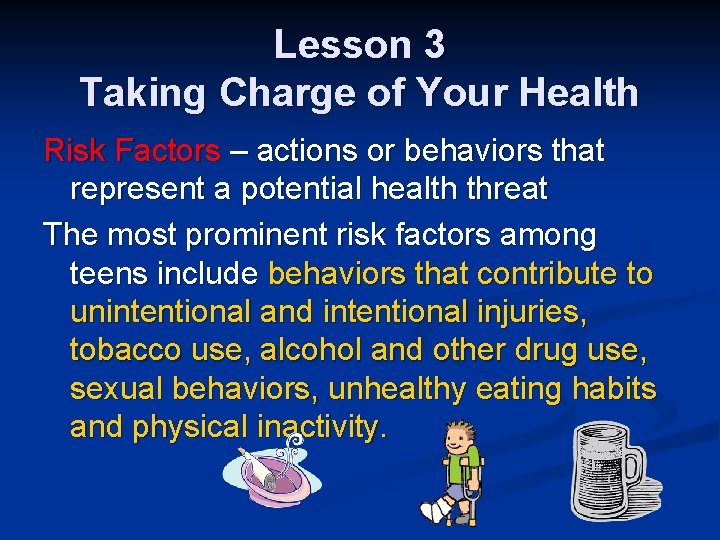 Lesson 3
Taking Charge of Your Health

Risk Factors – actions or behaviors that represent a potential health threat

The most prominent risk factors among teens include behaviors that contribute to unintentional and intentional injuries, tobacco use, alcohol and other drug use, sexual behaviors, unhealthy eating habits and physical inactivity.